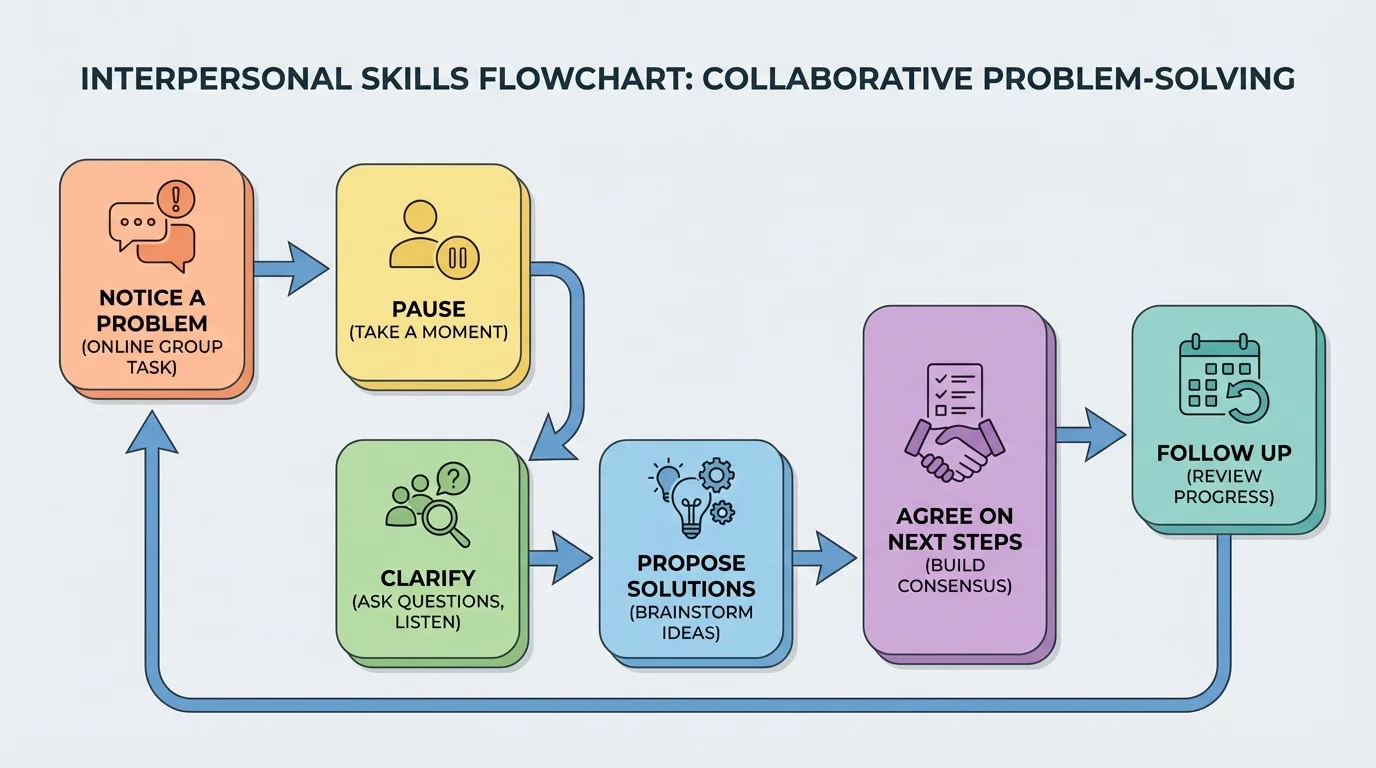 INTERPERSONAL SKILLS FLOWCHART: COLLABORATIVE PROBLEM-SOLVING

NOTICE A PROBLEM
(ONLINE GROUP TASK)

PAUSE
(TAKE A MOMENT)

CLARIFY
(ASK QUESTIONS, LISTEN)

PROPOSE SOLUTIONS
(BRAINSTORM IDEAS)

AGREE ON NEXT STEPS
(BUILD CONSENSUS)

FOLLOW UP
(REVIEW PROGRESS)